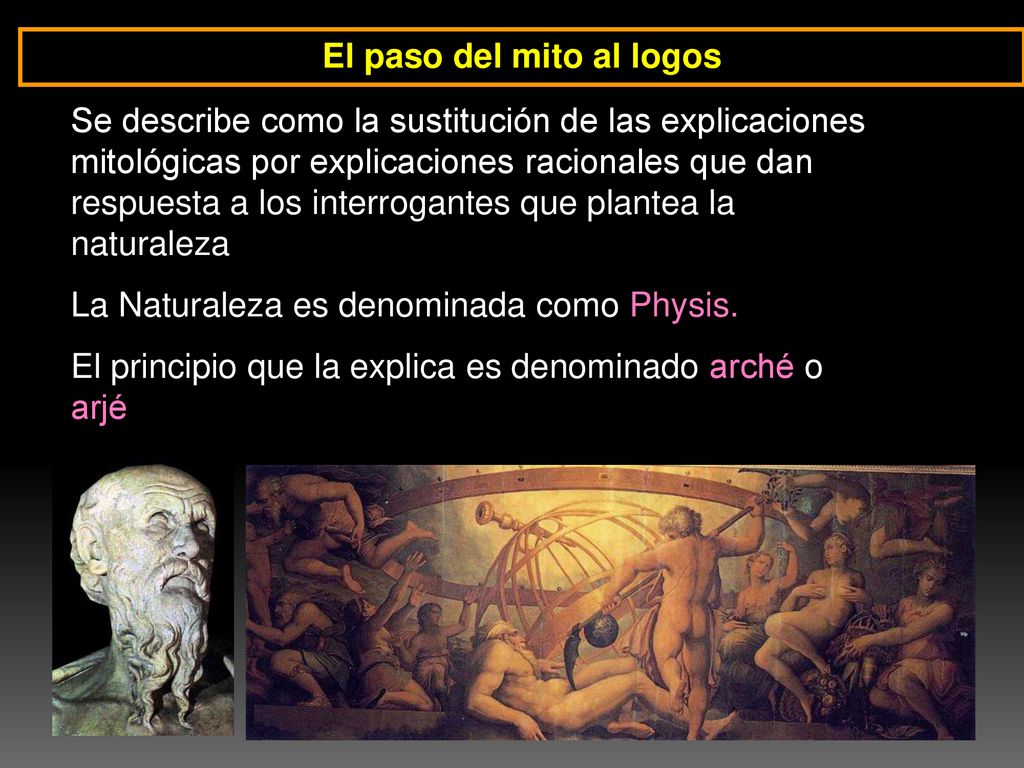 El paso del mito al logos

Se describe como la sustitución de las explicaciones mitológicas por explicaciones racionales que dan respuesta a los interrogantes que plantea la naturaleza

La Naturaleza es denominada como Physis.

El principio que la explica es denominado arché o arjé